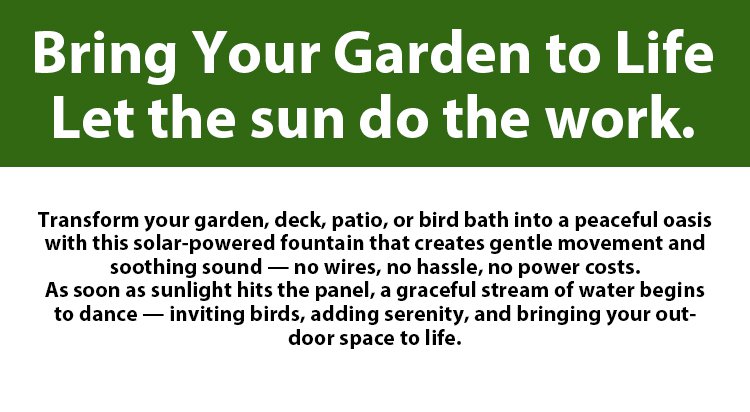 Bring Your Garden to Life
Let the sun do the work.

Transform your garden, deck, patio, or bird bath into a peaceful oasis with this solar-powered fountain that creates gentle movement and soothing sound — no wires, no hassle, no power costs.
As soon as sunlight hits the panel, a graceful stream of water begins to dance — inviting birds, adding serenity, and bringing your outdoor space to life.